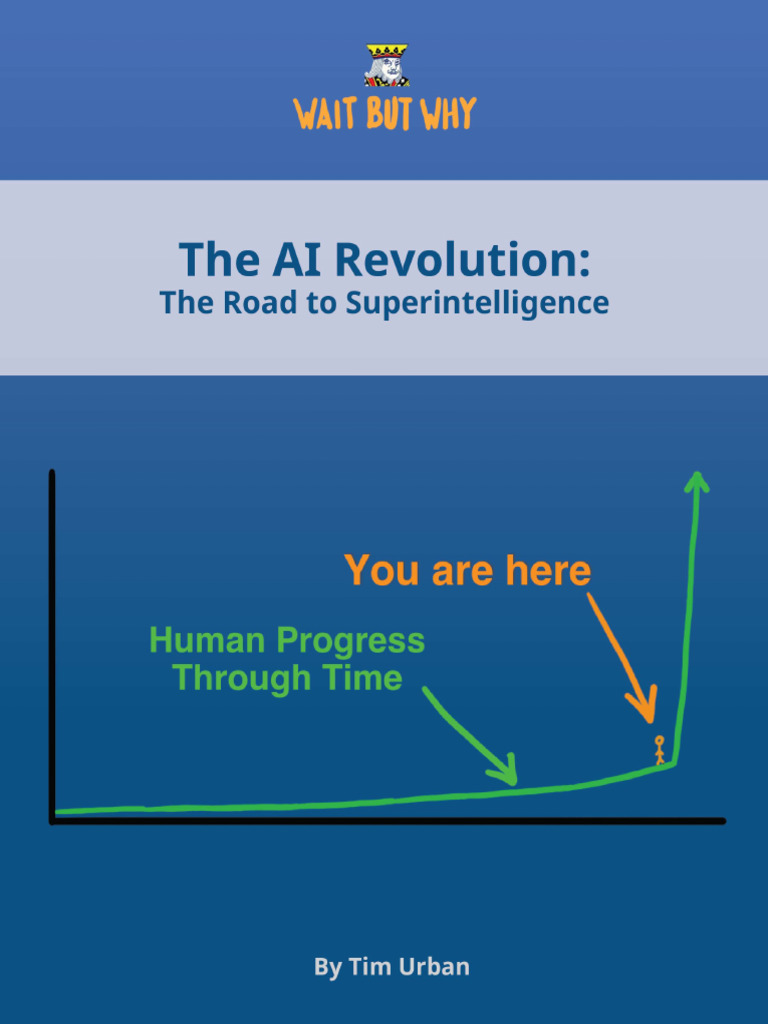 WAIT BUT WHY

The AI Revolution:
The Road to Superintelligence

You are here

Human Progress
Through Time

By Tim Urban